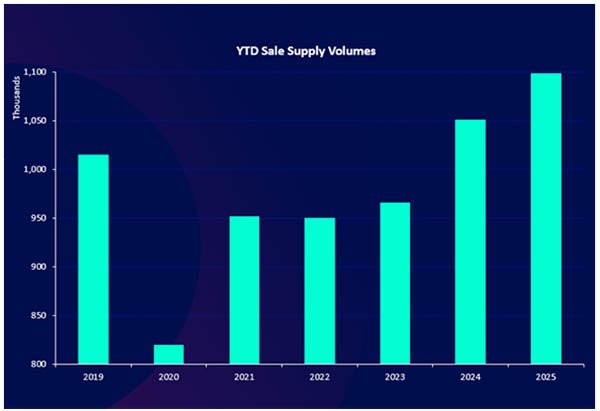 YTD Sale Supply Volumes

Thousands

1,100
1,050
1,000
950
900
850
800

2019
2020
2021
2022
2023
2024
2025